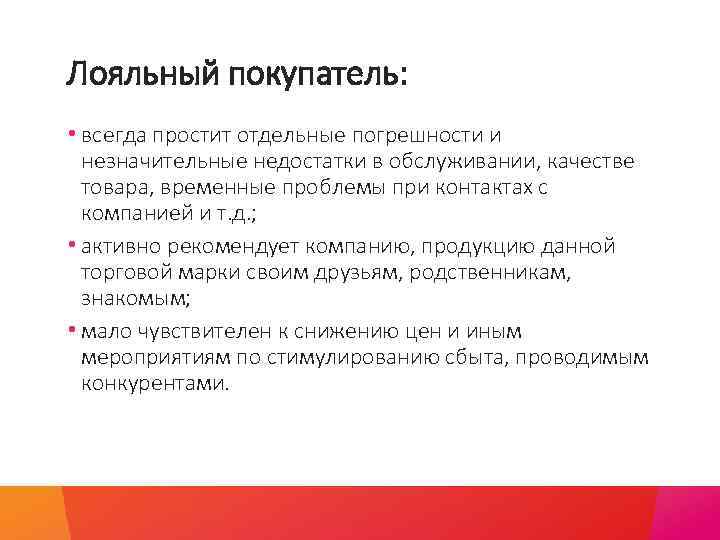 Лояльный покупатель:

• всегда простит отдельные погрешности и незначительные недостатки в обслуживании, качестве товара, временные проблемы при контактах с компанией и т.д.;

• активно рекомендует компанию, продукцию данной торговой марки своим друзьям, родственникам, знакомым;

• мало чувствителен к снижению цен и иным мероприятиям по стимулированию сбыта, проводимым конкурентами.